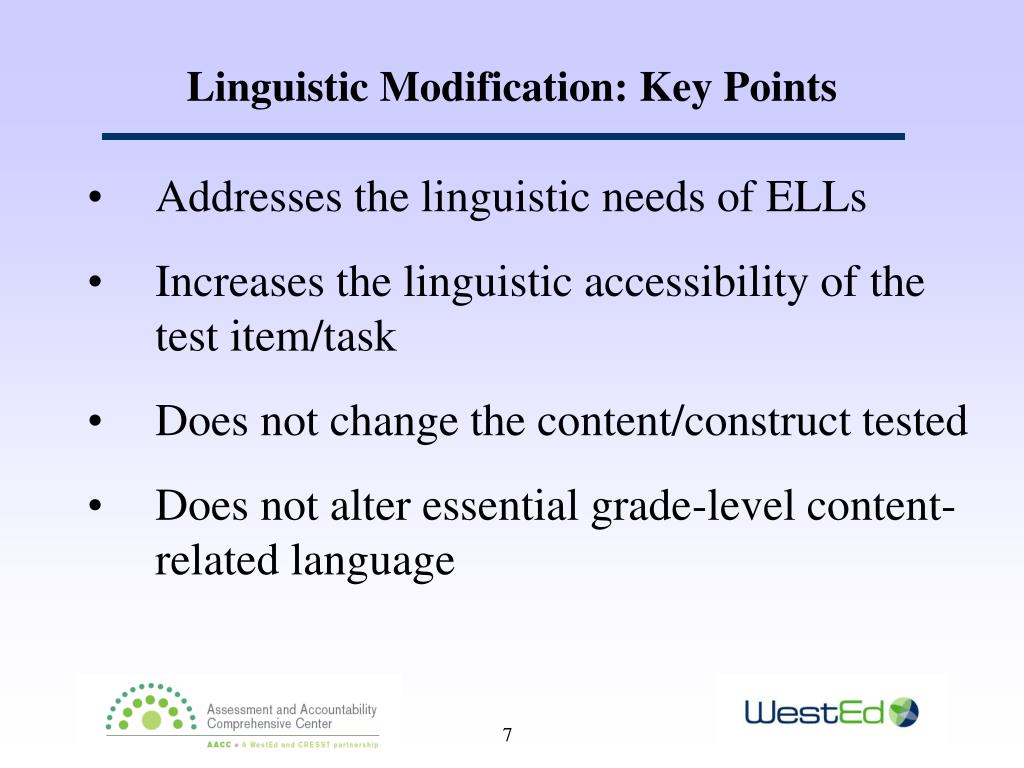 Linguistic Modification: Key Points

• Addresses the linguistic needs of ELLs

• Increases the linguistic accessibility of the test item/task

• Does not change the content/construct tested

• Does not alter essential grade-level content-related language

Assessment and Accountability Comprehensive Center

AACC • A WestEd and CRESST partnership

7

WestEd